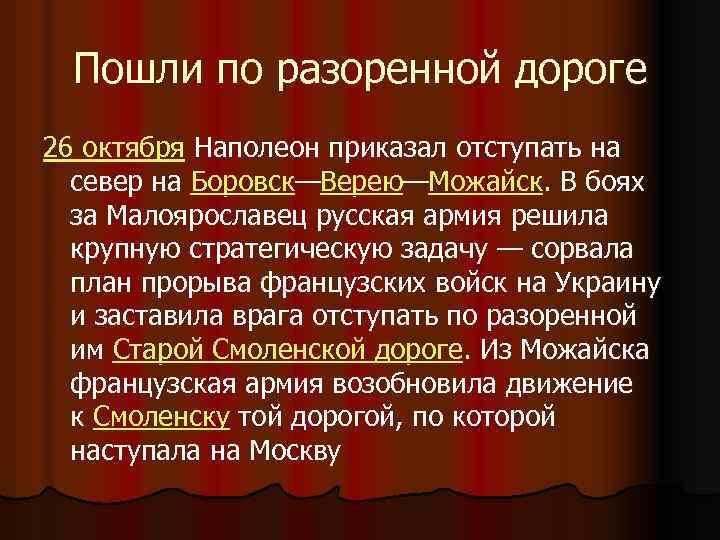 Пошли по разоренной дороге

26 октября Наполеон приказал отступать на север на Боровск—Верею—Можайск. В боях за Малоярославец русская армия решила крупную стратегическую задачу — сорвала план прорыва французских войск на Украину и заставила врага отступать по разоренной им Старой Смоленской дороге. Из Можайска французская армия возобновила движение к Смоленску той дорогой, по которой наступала на Москву